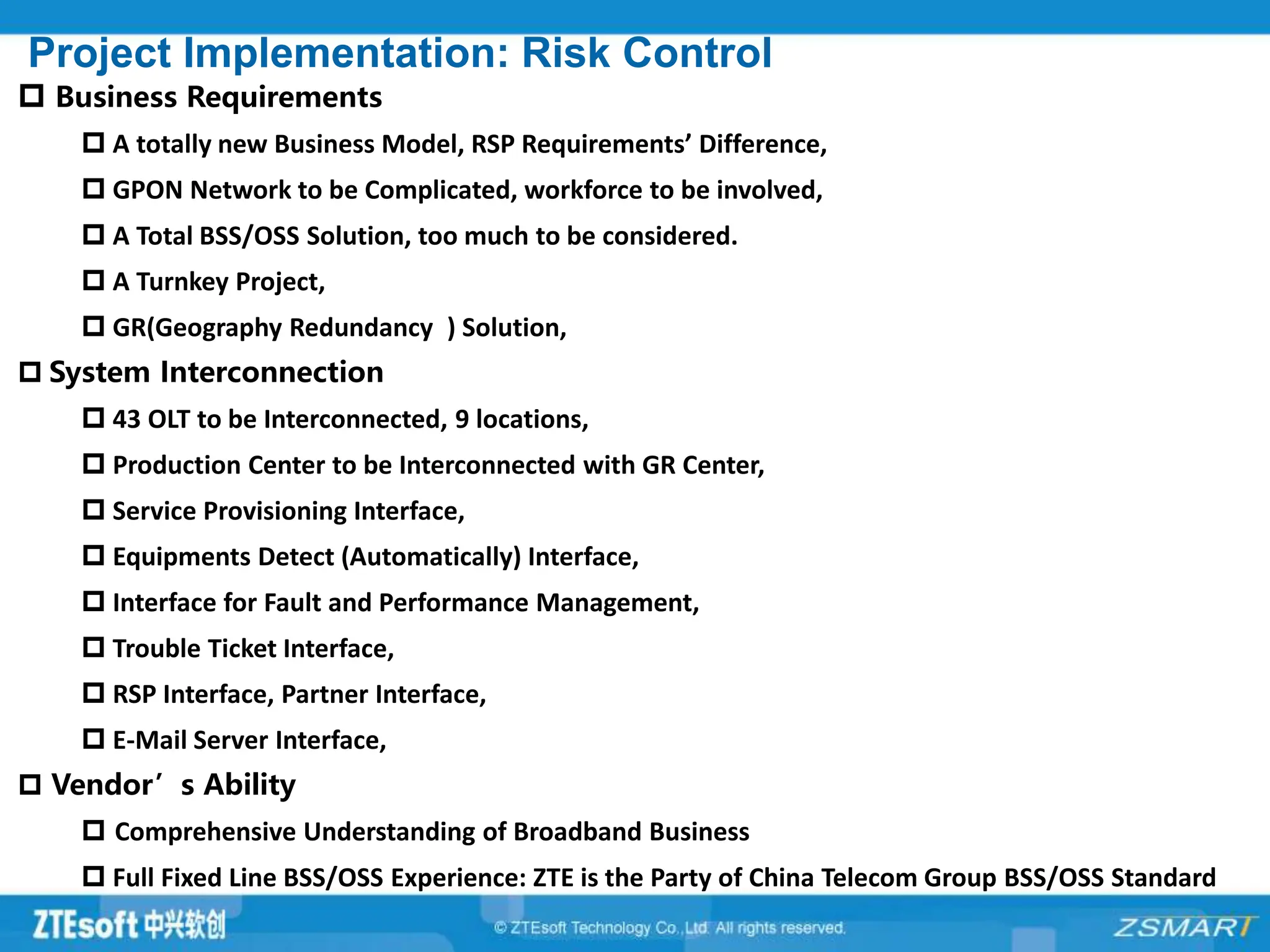 Project Implementation: Risk Control

☐ Business Requirements

☐ A totally new Business Model, RSP Requirements’ Difference,

☐ GPON Network to be Complicated, workforce to be involved,

☐ A Total BSS/OSS Solution, too much to be considered.

☐ A Turnkey Project,

☐ GR(Geography Redundancy ) Solution,

☐ System Interconnection

☐ 43 OLT to be Interconnected, 9 locations,

☐ Production Center to be Interconnected with GR Center,

☐ Service Provisioning Interface,

☐ Equipments Detect (Automatically) Interface,

☐ Interface for Fault and Performance Management,

☐ Trouble Ticket Interface,

☐ RSP Interface, Partner Interface,

☐ E-Mail Server Interface,

☐ Vendor’s Ability

☐ Comprehensive Understanding of Broadband Business

☐ Full Fixed Line BSS/OSS Experience: ZTE is the Party of China Telecom Group BSS/OSS Standard

ZTEsoft 中兴软创

© ZTEsoft Technology Co.,Ltd. All rights reserved.

ZSMART